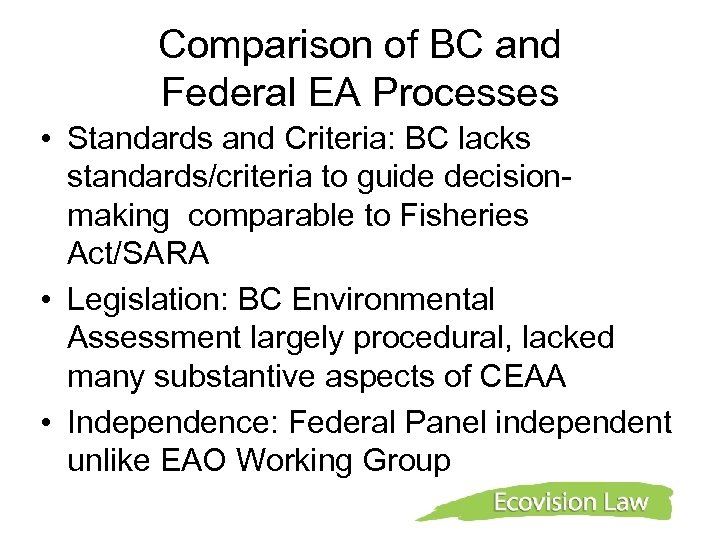 Comparison of BC and Federal EA Processes

• Standards and Criteria: BC lacks standards/criteria to guide decision-making comparable to Fisheries Act/SARA

• Legislation: BC Environmental Assessment largely procedural, lacked many substantive aspects of CEAA

• Independence: Federal Panel independent unlike EAO Working Group

Ecovision Law